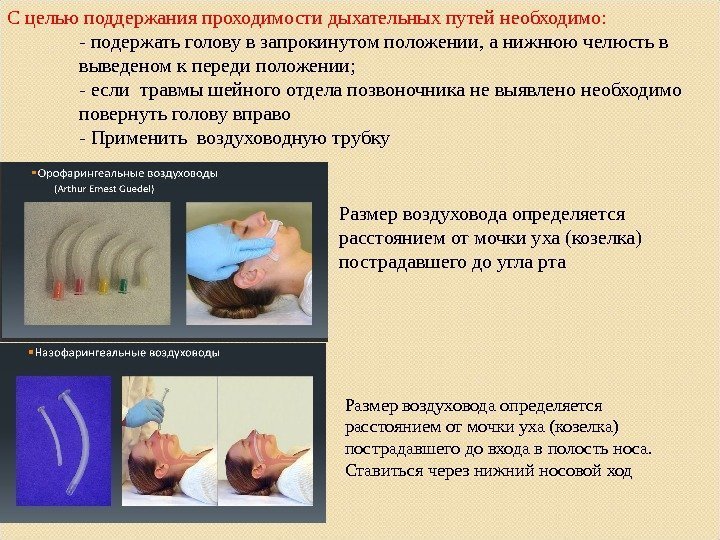 С целью поддержания проходимости дыхательных путей необходимо:
- подержать голову в запрокинутом положении, а нижнюю челюсть в выведеном к переди положении;
- если травмы шейного отдела позвоночника не выявлено необходимо повернуть голову вправо
- Применить воздуховодную трубку

Орофарингеальные воздуховоды
(Arthur Ernest Guedel)

Размер воздуховода определяется расстоянием от мочки уха (козелка) пострадавшего до угла рта

Назофарингеальные воздуховоды

Размер воздуховода определяется расстоянием от мочки уха (козелка) пострадавшего до входа в полость носа. Ставиться через нижний носовой ход